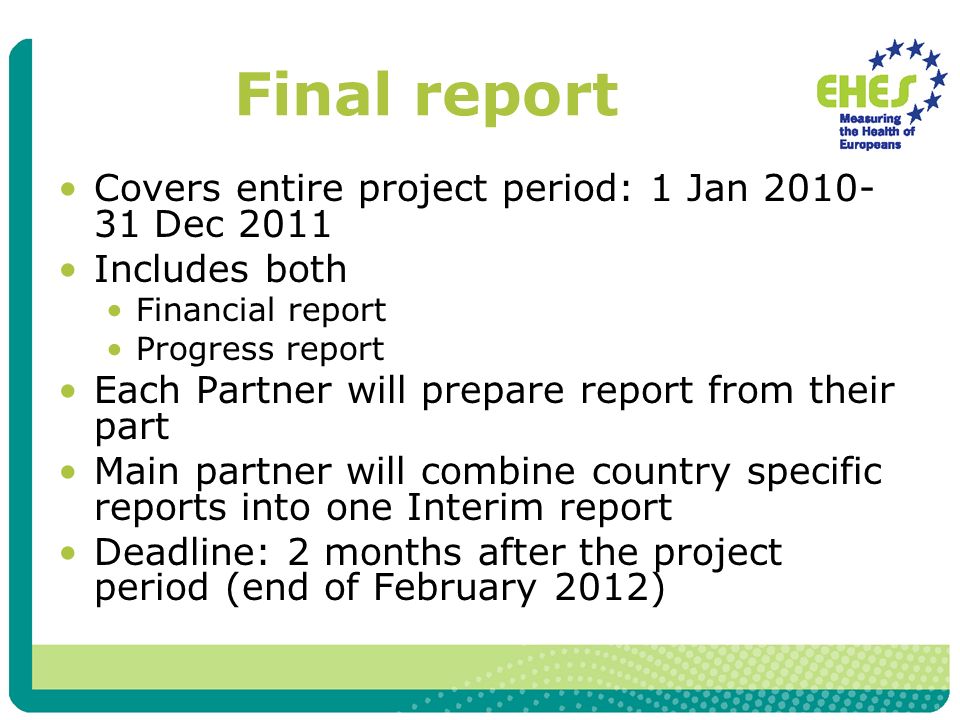 Final report

EHES
Measuring the Health of Europeans

• Covers entire project period: 1 Jan 2010-31 Dec 2011
• Includes both
  • Financial report
  • Progress report
• Each Partner will prepare report from their part
• Main partner will combine country specific reports into one Interim report
• Deadline: 2 months after the project period (end of February 2012)